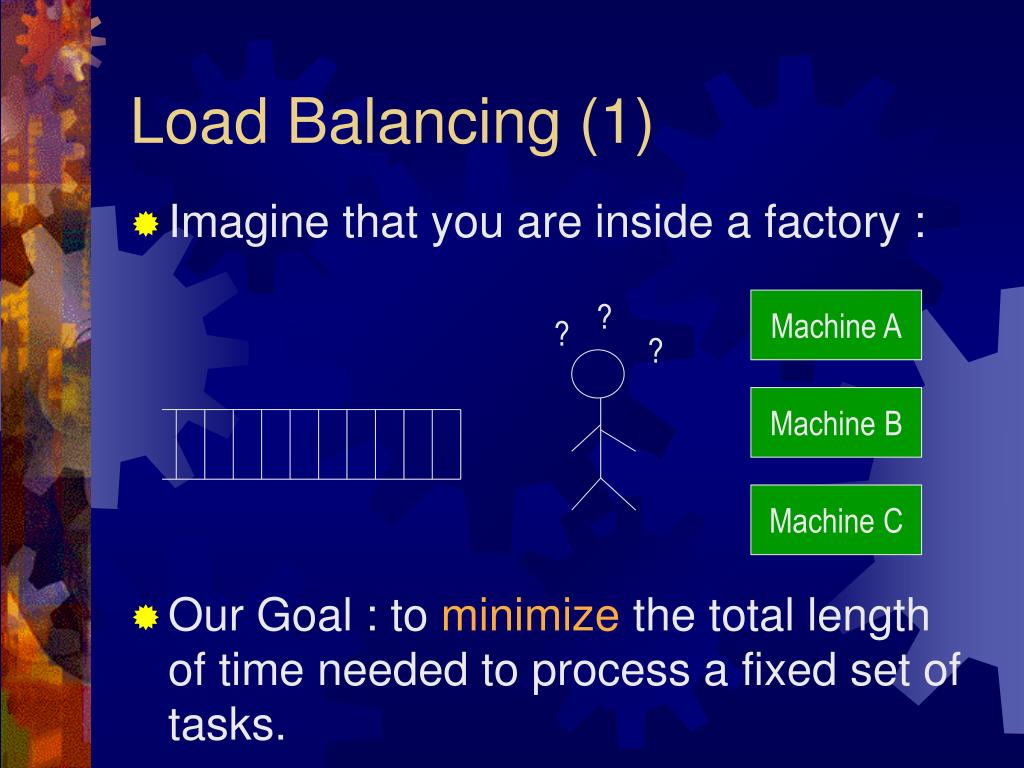 Load Balancing (1)

Imagine that you are inside a factory :

? ? ?

Machine A

Machine B

Machine C

Our Goal : to minimize the total length of time needed to process a fixed set of tasks.